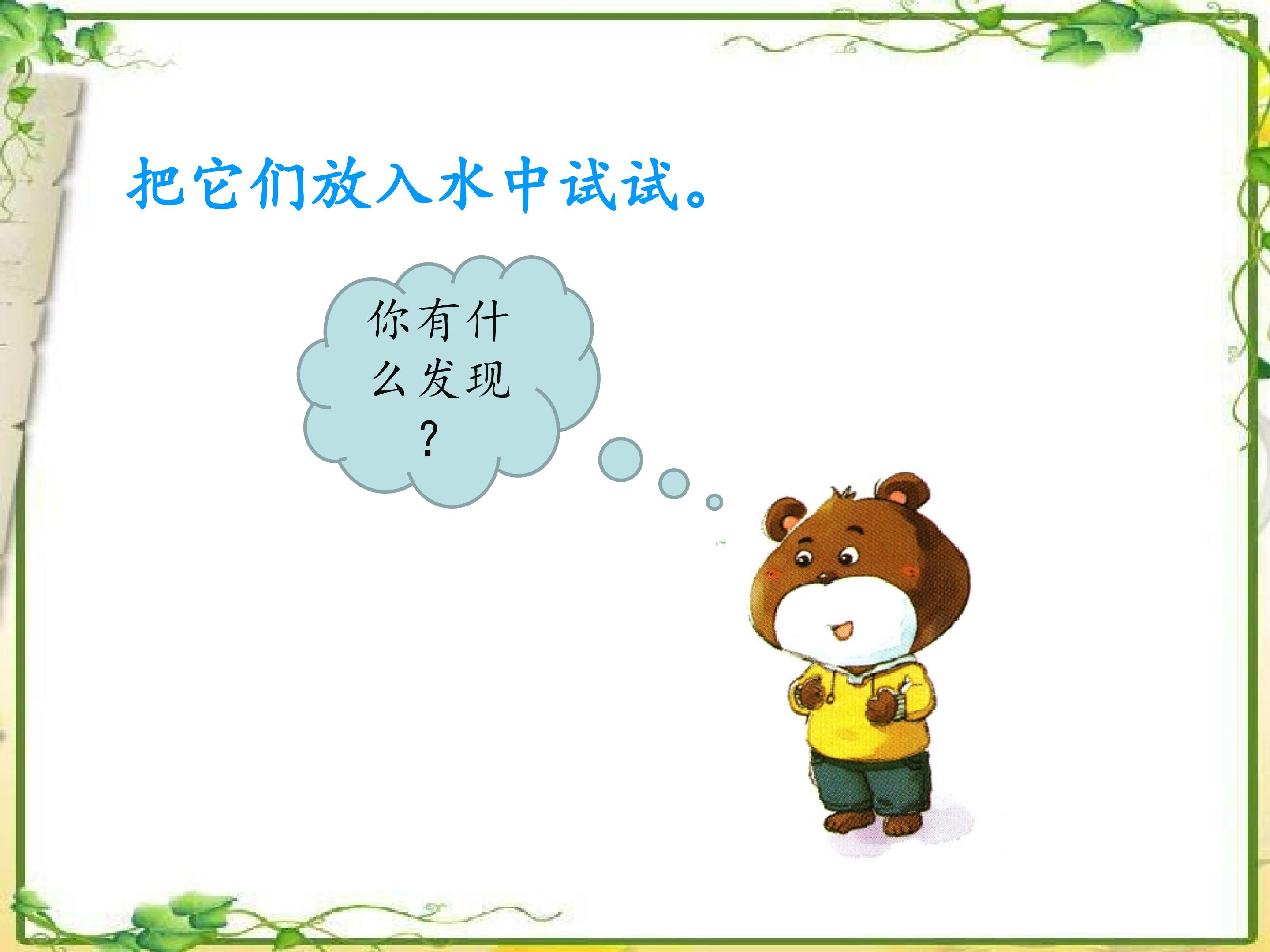 把它们放入水中试试。

你有什么发现？